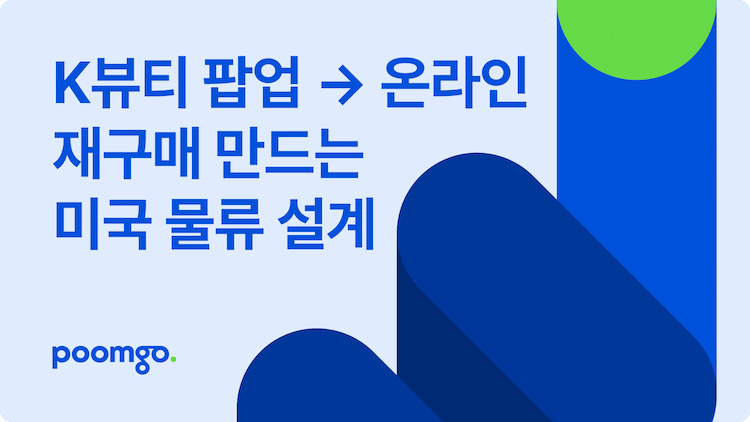 K뷰티 팝업 → 온라인
재구매 만드는
미국 물류 설계

poomgo.